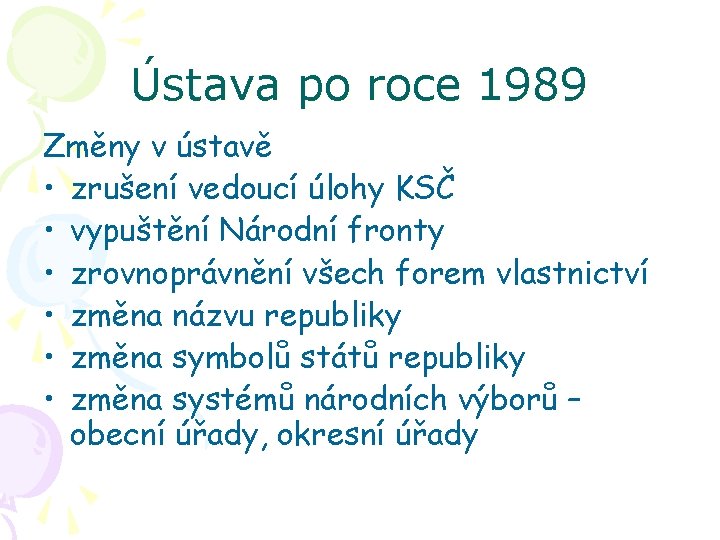 Ústava po roce 1989

Změny v ústavě
• zrušení vedoucí úlohy KSČ
• vypuštění Národní fronty
• zrovnoprávnění všech forem vlastnictví
• změna názvu republiky
• změna symbolů států republiky
• změna systémů národních výborů – obecní úřady, okresní úřady